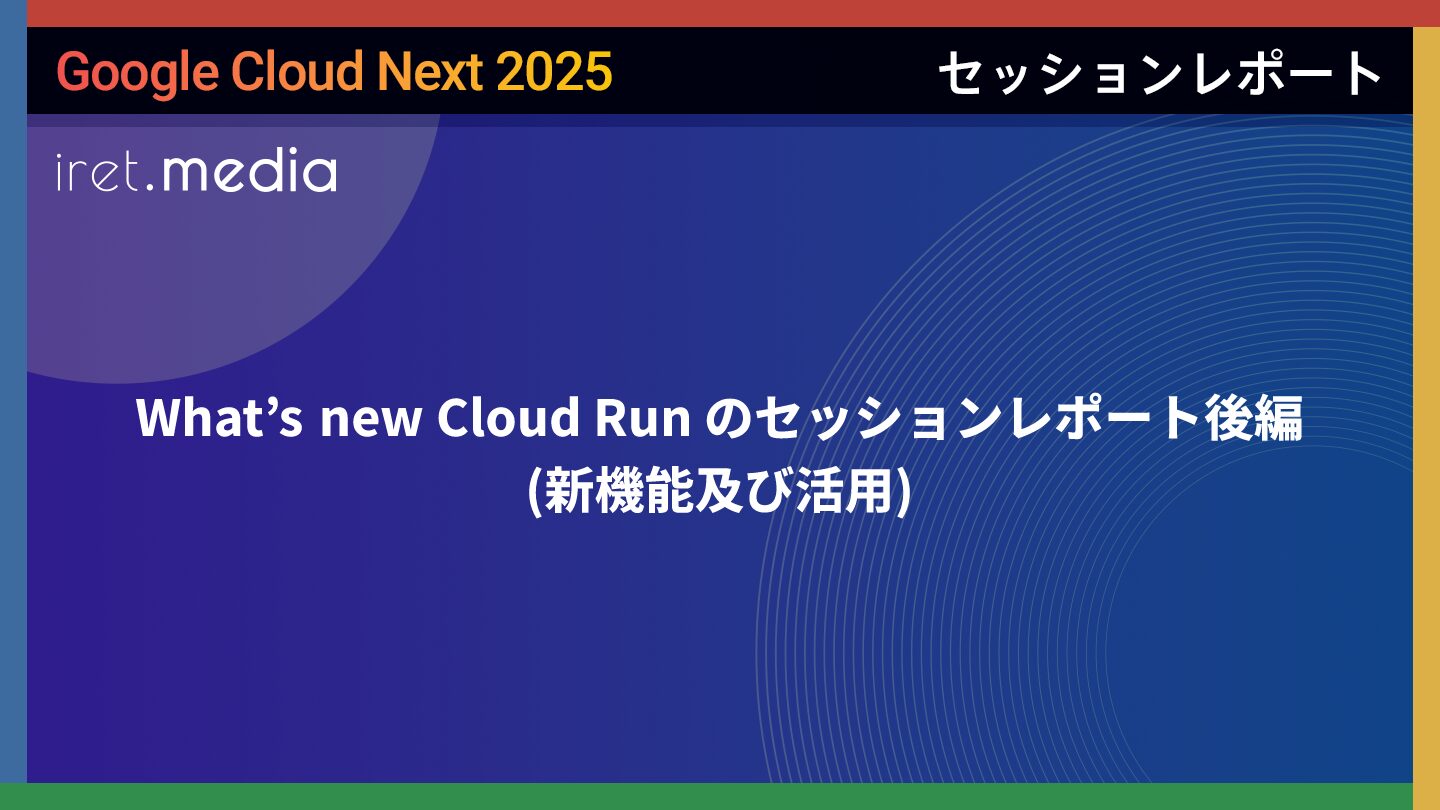 Google Cloud Next 2025

セッションレポート

iret.media

What’s new Cloud Run のセッションレポート後編
(新機能及び活用)